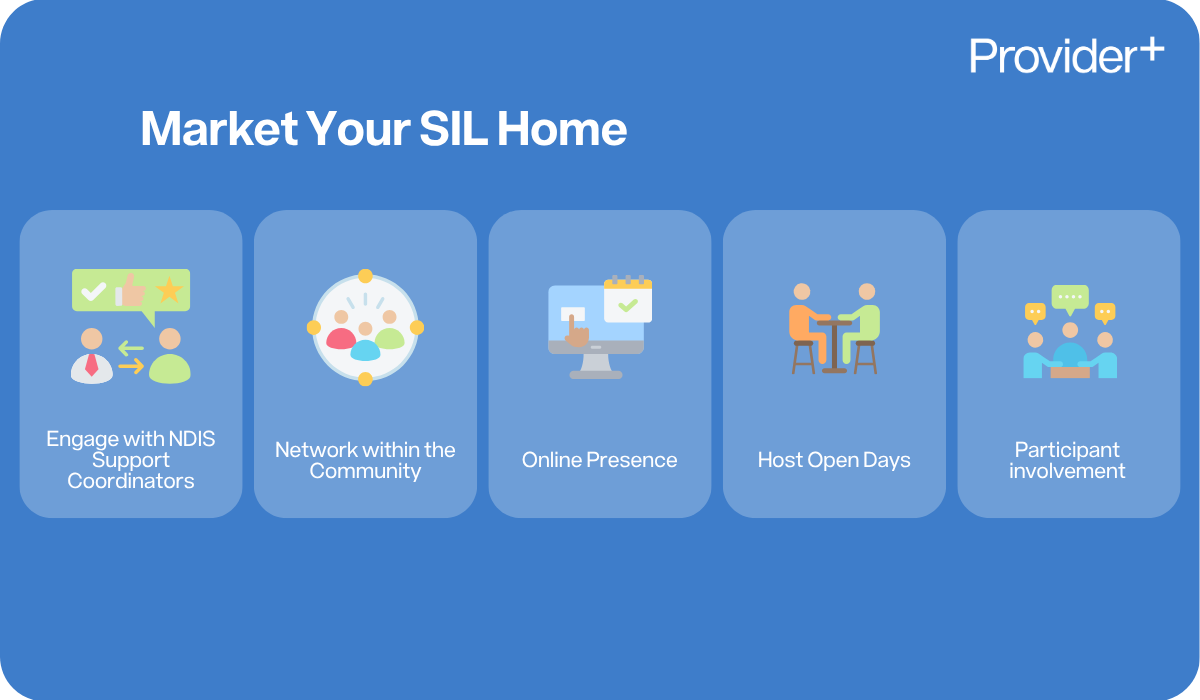 Provider+

Market Your SIL Home

Engage with NDIS Support Coordinators

Network within the Community

Online Presence

Host Open Days

Participant involvement